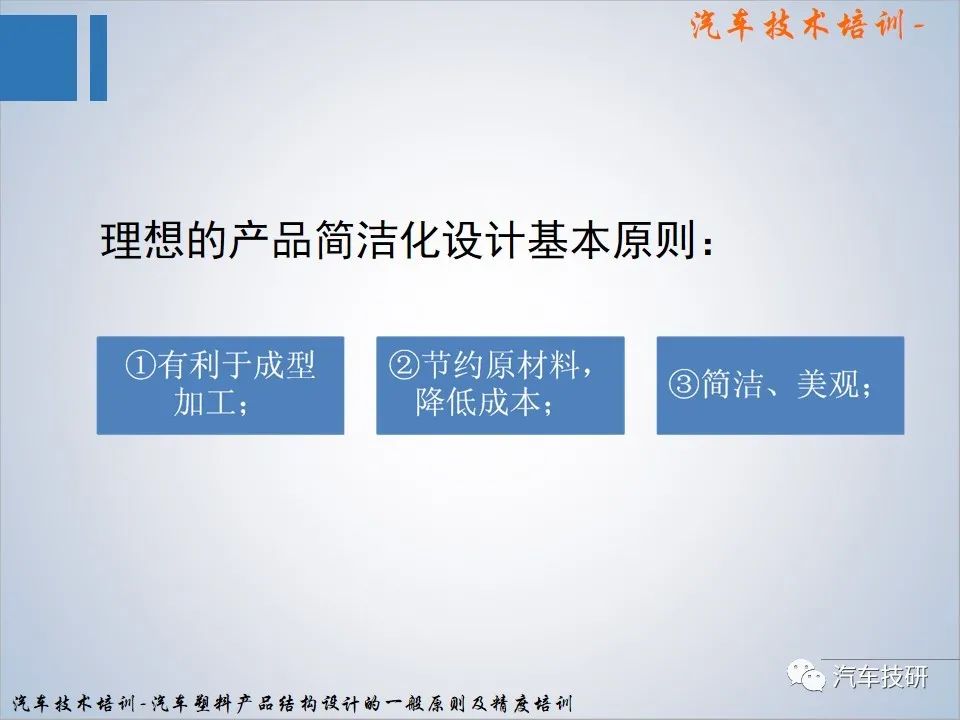 汽车技术培训-

理想的产品简洁化设计基本原则：

①有利于成型加工；

②节约原材料，降低成本；

③简洁、美观；

汽车技研

汽车技术培训-汽车塑料产品结构设计的一般原则及精度培训